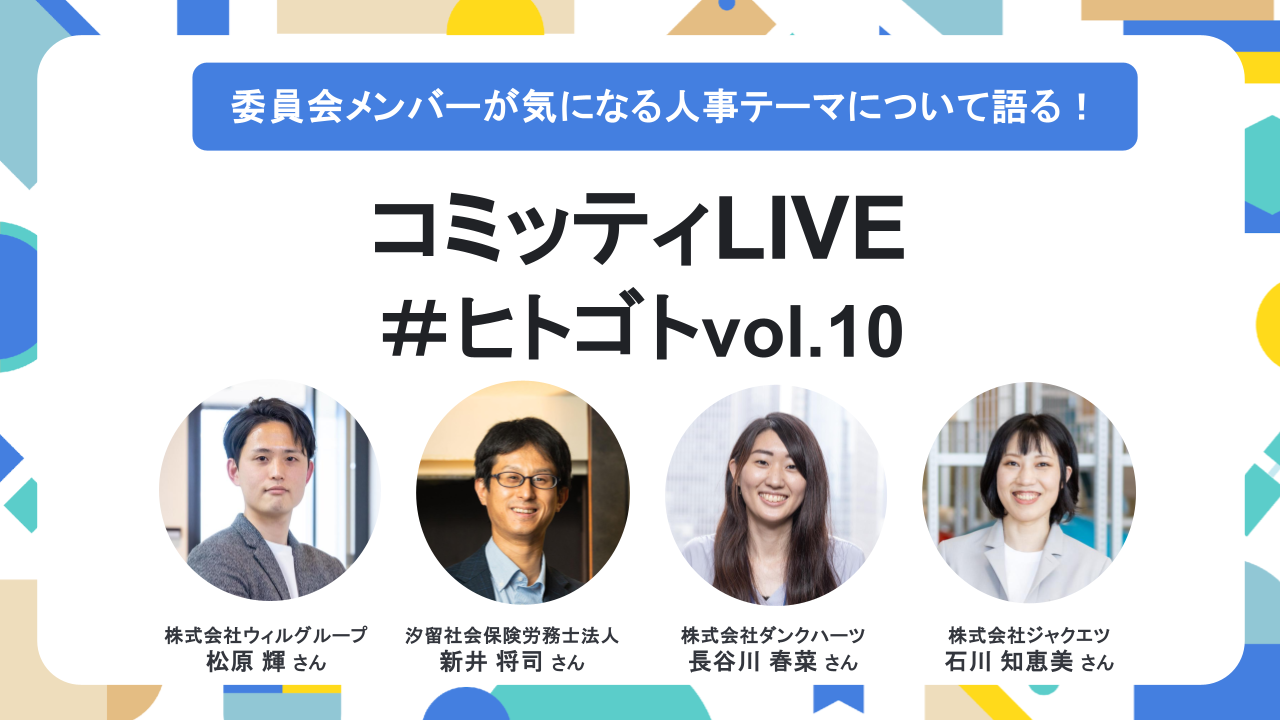 委員会メンバーが気になる人事テーマについて語る！

コミッティLIVE
#ヒトゴトvol.10

株式会社ウィルグループ
松原 輝 さん

汐留社会保険労務士法人
新井 将司 さん

株式会社ダンクハーツ
長谷川 春菜 さん

株式会社ジャクエツ
石川 知恵美 さん